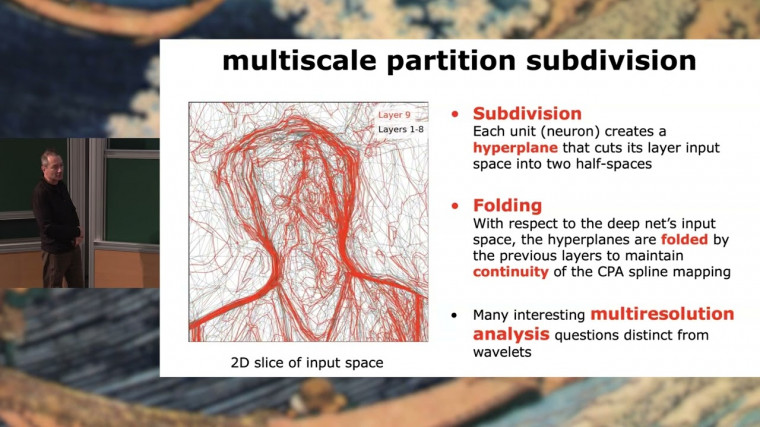 multiscale partition subdivision

Layer 9
Layers 1-8

2D slice of input space

• Subdivision
Each unit (neuron) creates a hyperplane that cuts its layer input space into two half-spaces

• Folding
With respect to the deep net's input space, the hyperplanes are folded by the previous layers to maintain continuity of the CPA spline mapping

• Many interesting multiresolution analysis questions distinct from wavelets